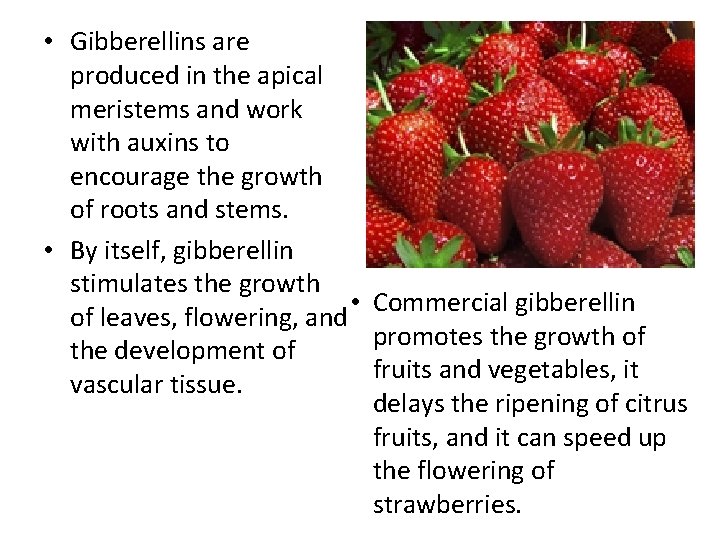 • Gibberellins are produced in the apical meristems and work with auxins to encourage the growth of roots and stems.
• By itself, gibberellin stimulates the growth of leaves, flowering, and the development of vascular tissue.

• Commercial gibberellin promotes the growth of fruits and vegetables, it delays the ripening of citrus fruits, and it can speed up the flowering of strawberries.